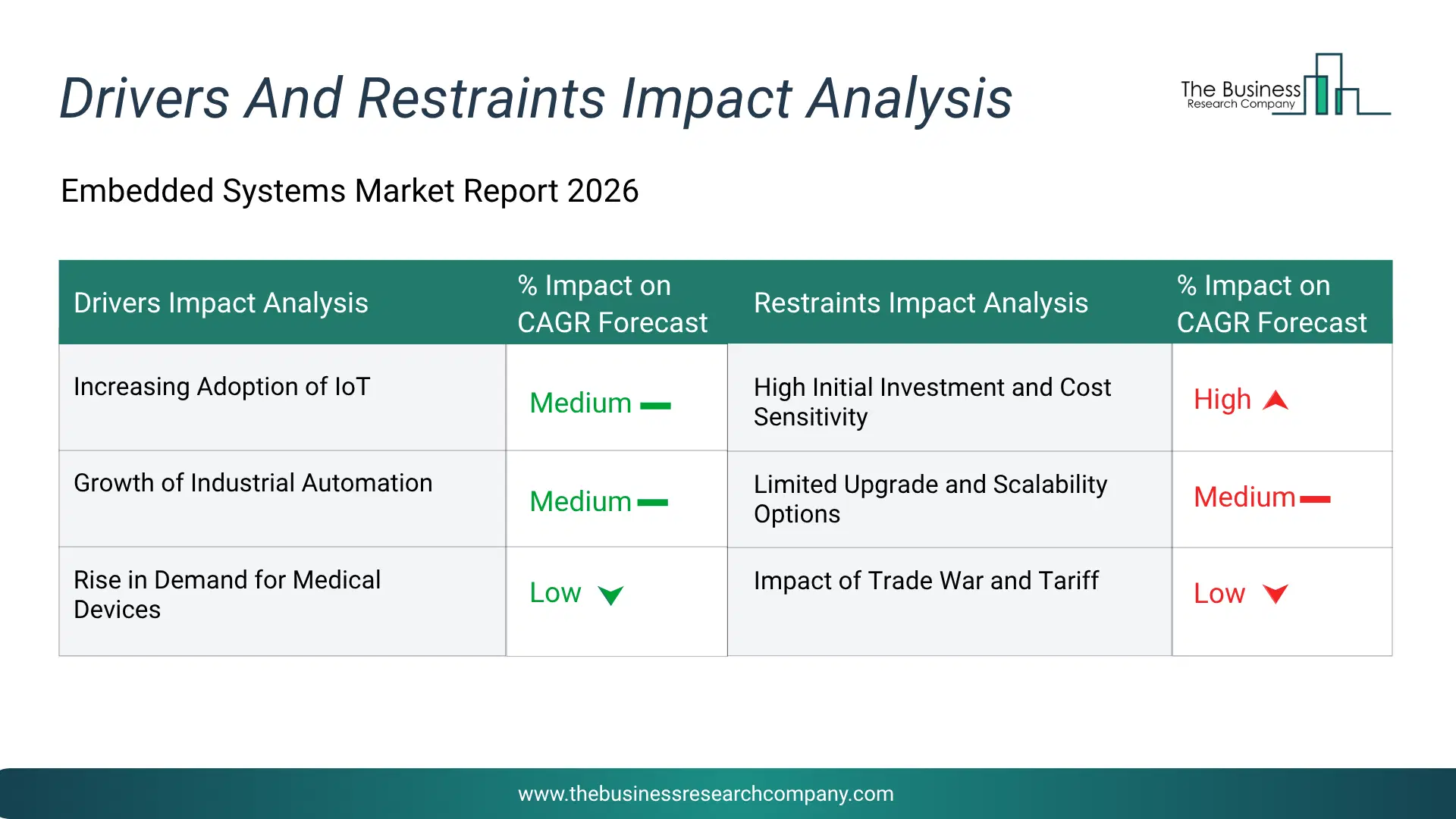 Drivers And Restraints Impact Analysis

The Business Research Company

Embedded Systems Market Report 2026

| Drivers Impact Analysis | % Impact on CAGR Forecast | Restraints Impact Analysis | % Impact on CAGR Forecast |
|---|---|---|---|
| Increasing Adoption of IoT | Medium | High Initial Investment and Cost Sensitivity | High |
| Growth of Industrial Automation | Medium | Limited Upgrade and Scalability Options | Medium |
| Rise in Demand for Medical Devices | Low | Impact of Trade War and Tariff | Low |

www.thebusinessresearchcompany.com